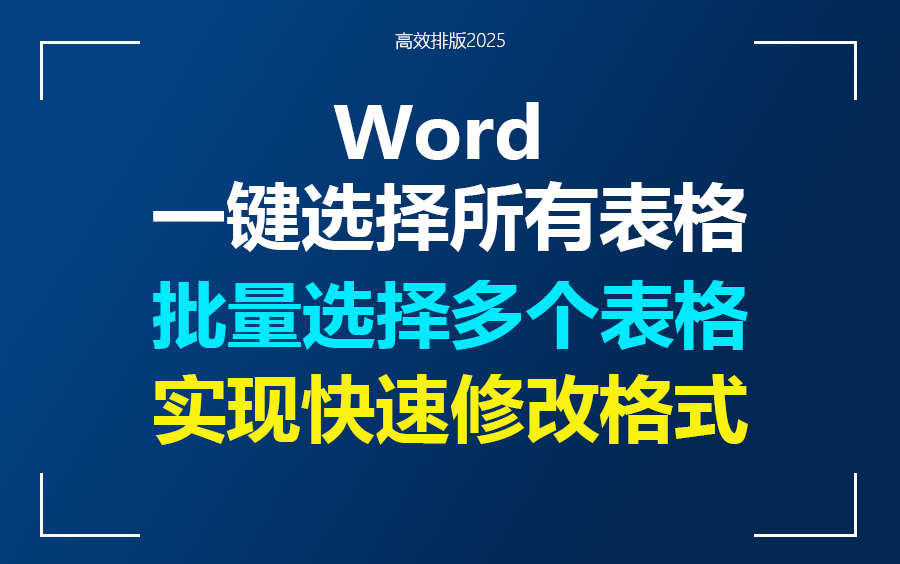 高效排版2025

Word
一键选择所有表格
批量选择多个表格
实现快速修改格式